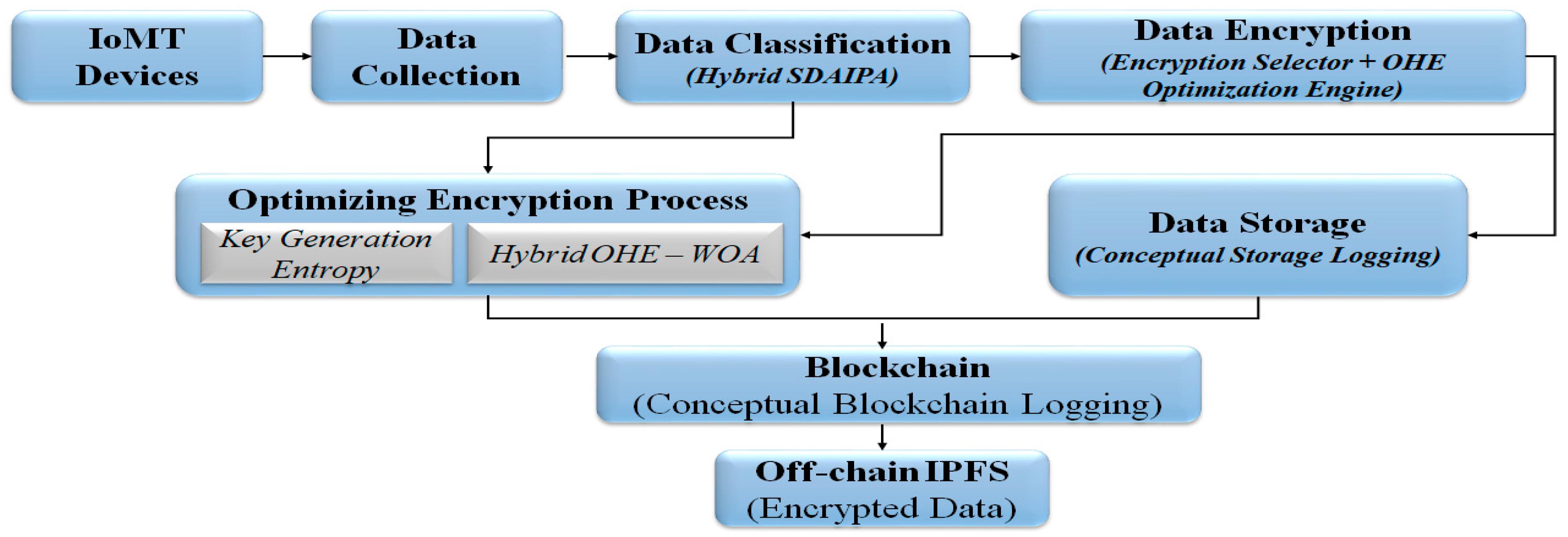 IoMT Devices

Data Collection

Data Classification
(Hybrid SDAIPA)

Data Encryption
(Encryption Selector + OHE Optimization Engine)

Optimizing Encryption Process

Key Generation Entropy

Hybrid OHE – WOA

Data Storage
(Conceptual Storage Logging)

Blockchain
(Conceptual Blockchain Logging)

Off-chain IPFS
(Encrypted Data)